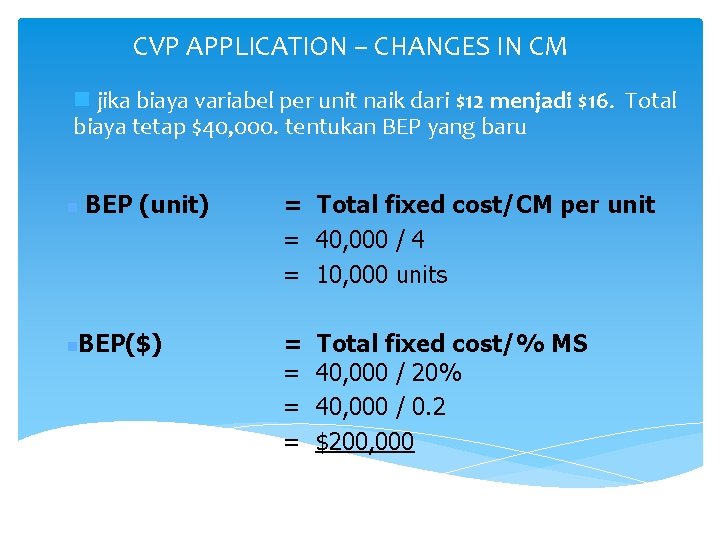 CVP APPLICATION – CHANGES IN CM

jika biaya variabel per unit naik dari $12 menjadi $16. Total biaya tetap $40,000. tentukan BEP yang baru

BEP (unit) = Total fixed cost/CM per unit
= 40,000 / 4
= 10,000 units

BEP($) = Total fixed cost/% MS
= 40,000 / 20%
= 40,000 / 0.2
= $200,000